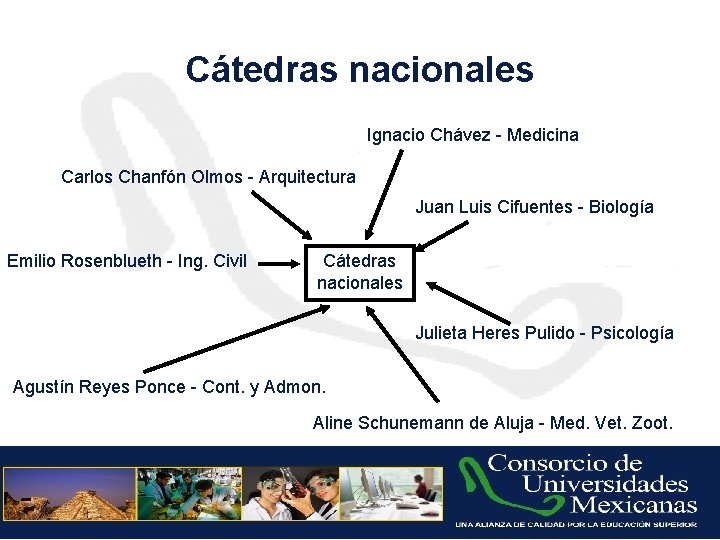 Cátedras nacionales

Ignacio Chávez - Medicina

Carlos Chanfón Olmos - Arquitectura

Juan Luis Cifuentes - Biología

Emilio Rosenblueth - Ing. Civil

Cátedras nacionales

Julieta Heres Pulido - Psicología

Agustín Reyes Ponce - Cont. y Admon.

Aline Schunemann de Aluja - Med. Vet. Zoot.

Consorcio de Universidades Mexicanas

UNA ALIANZA DE CALIDAD POR LA EDUCACIÓN SUPERIOR